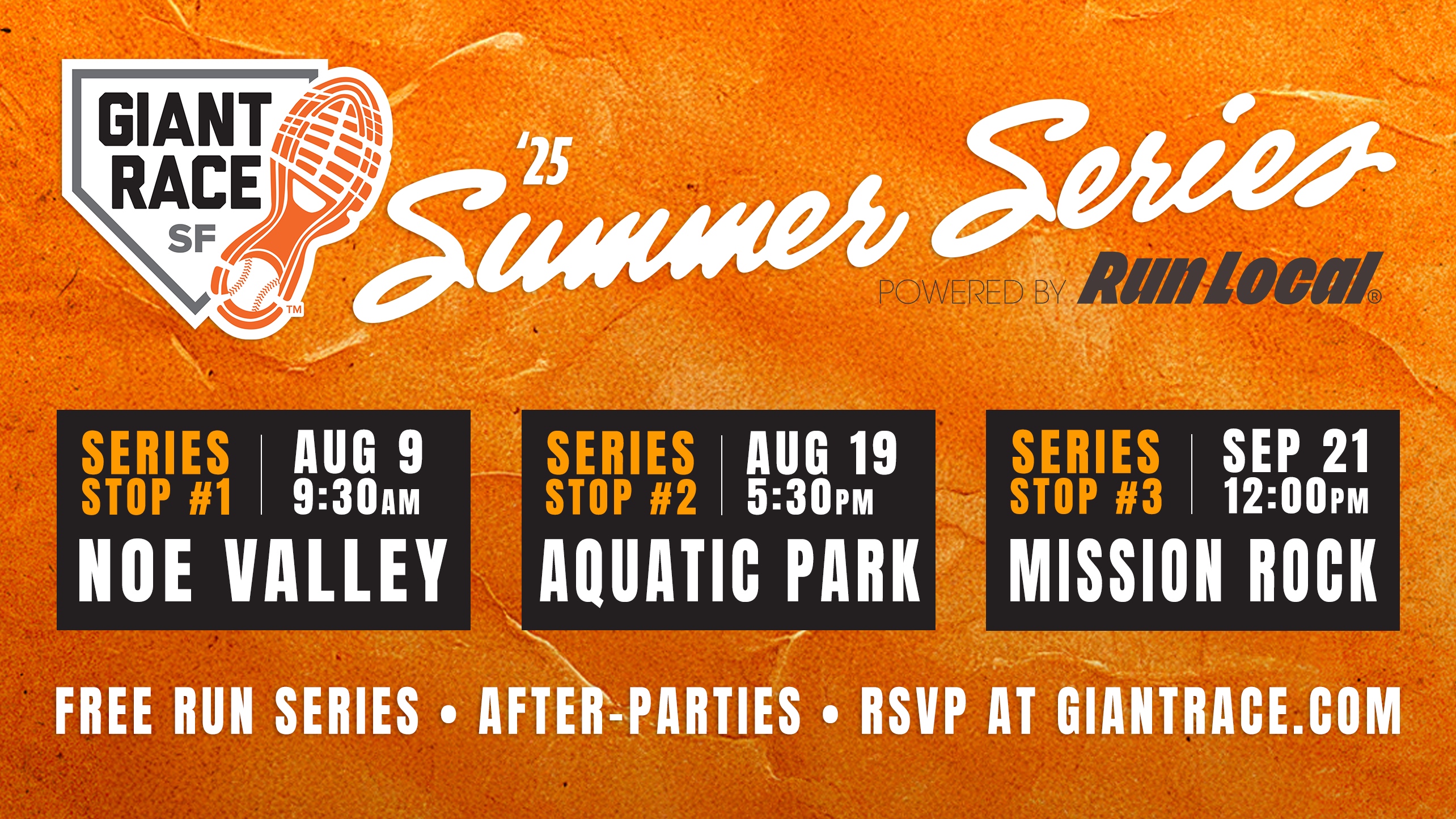 GIANT RACE SF TM

'25 Summer Series

POWERED BY Run Local®

SERIES STOP #1 | AUG 9 9:30AM
NOE VALLEY

SERIES STOP #2 | AUG 19 5:30PM
AQUATIC PARK

SERIES STOP #3 | SEP 21 12:00PM
MISSION ROCK

FREE RUN SERIES • AFTER-PARTIES • RSVP AT GIANTRACE.COM